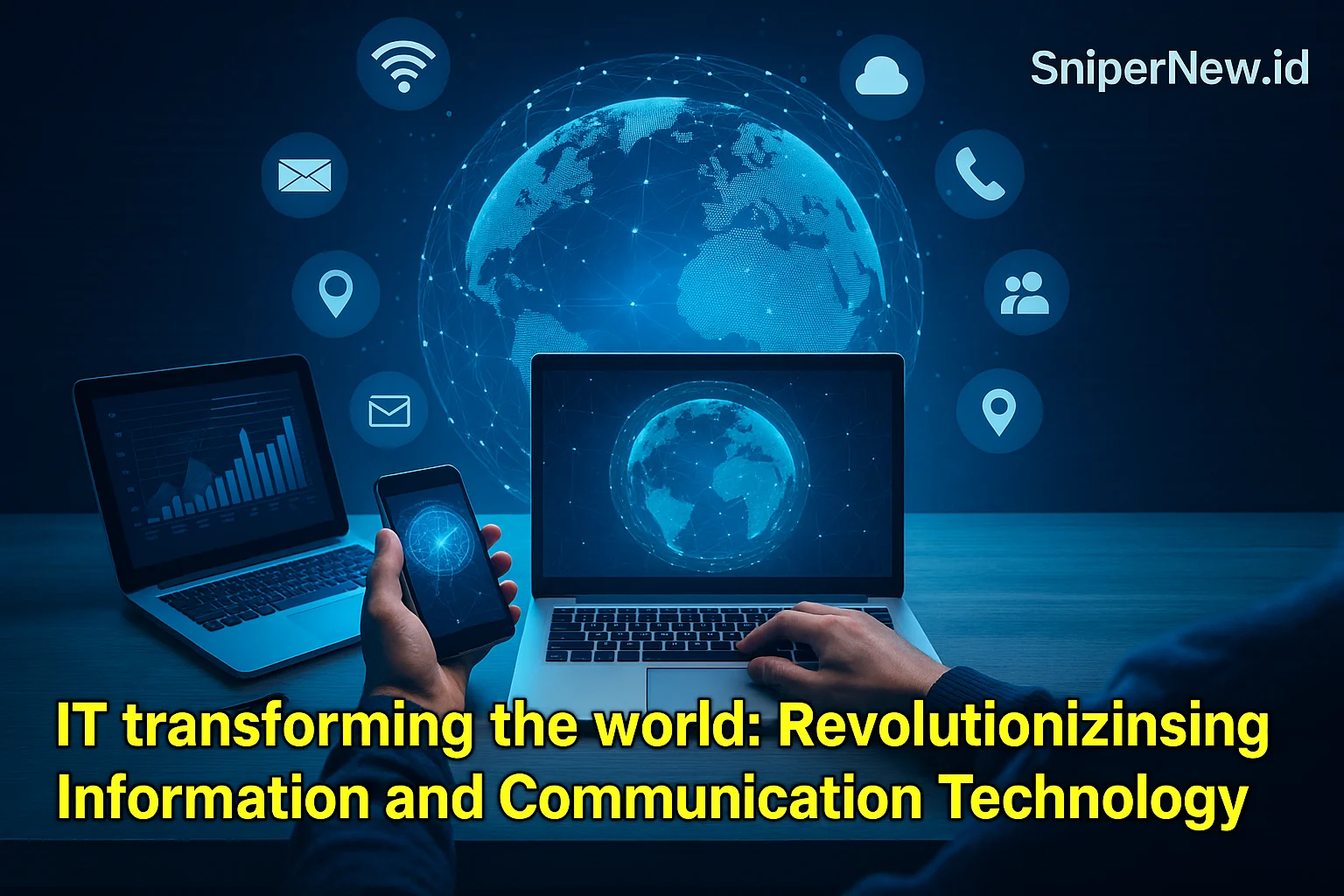 SniperNew.id

IT transforming the world: Revolutionizinsing Information and Communication Technology